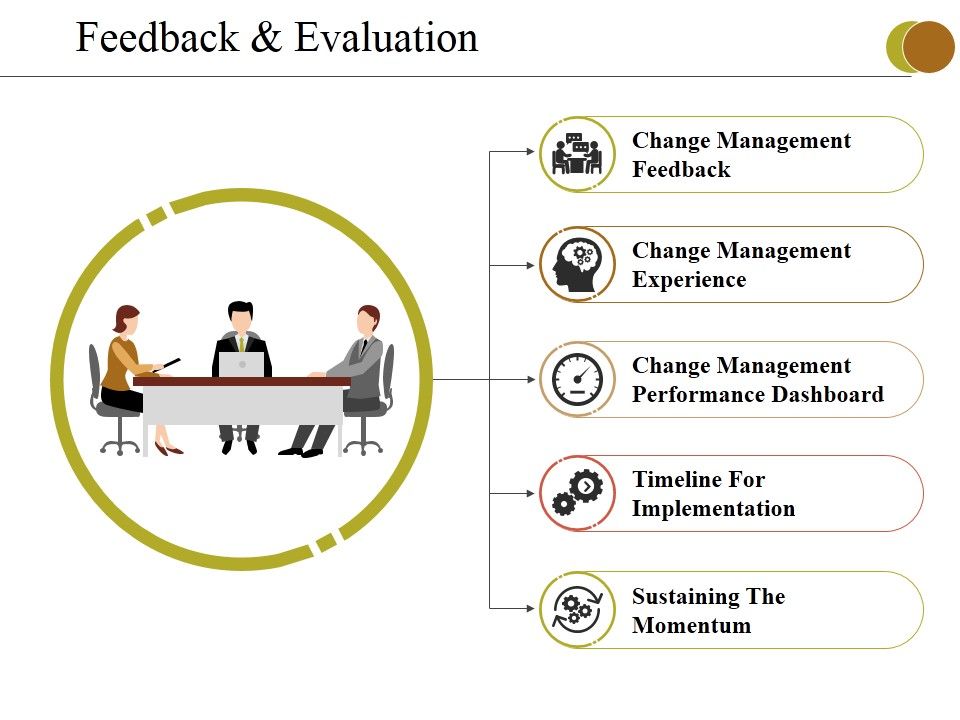 Feedback & Evaluation

Change Management Feedback

Change Management Experience

Change Management Performance Dashboard

Timeline For Implementation

Sustaining The Momentum